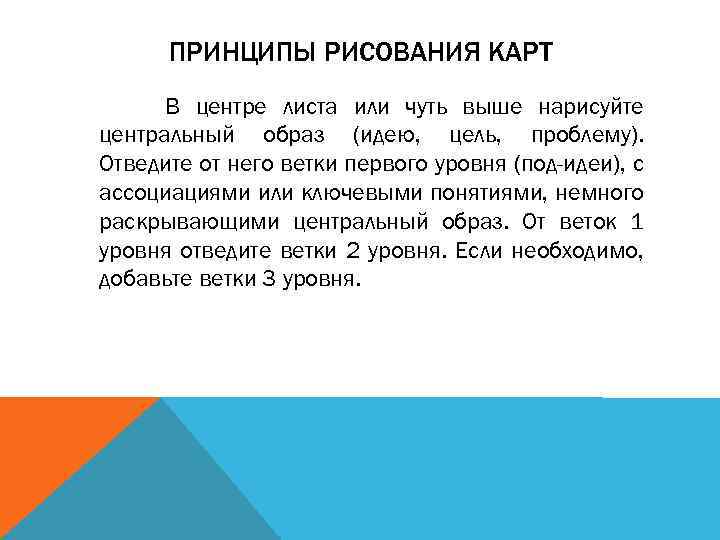 ПРИНЦИПЫ РИСОВАНИЯ КАРТ

В центре листа или чуть выше нарисуйте центральный образ (идею, цель, проблему). Отведите от него ветки первого уровня (под-идеи), с ассоциациями или ключевыми понятиями, немного раскрывающими центральный образ. От веток 1 уровня отведите ветки 2 уровня. Если необходимо, добавьте ветки 3 уровня.